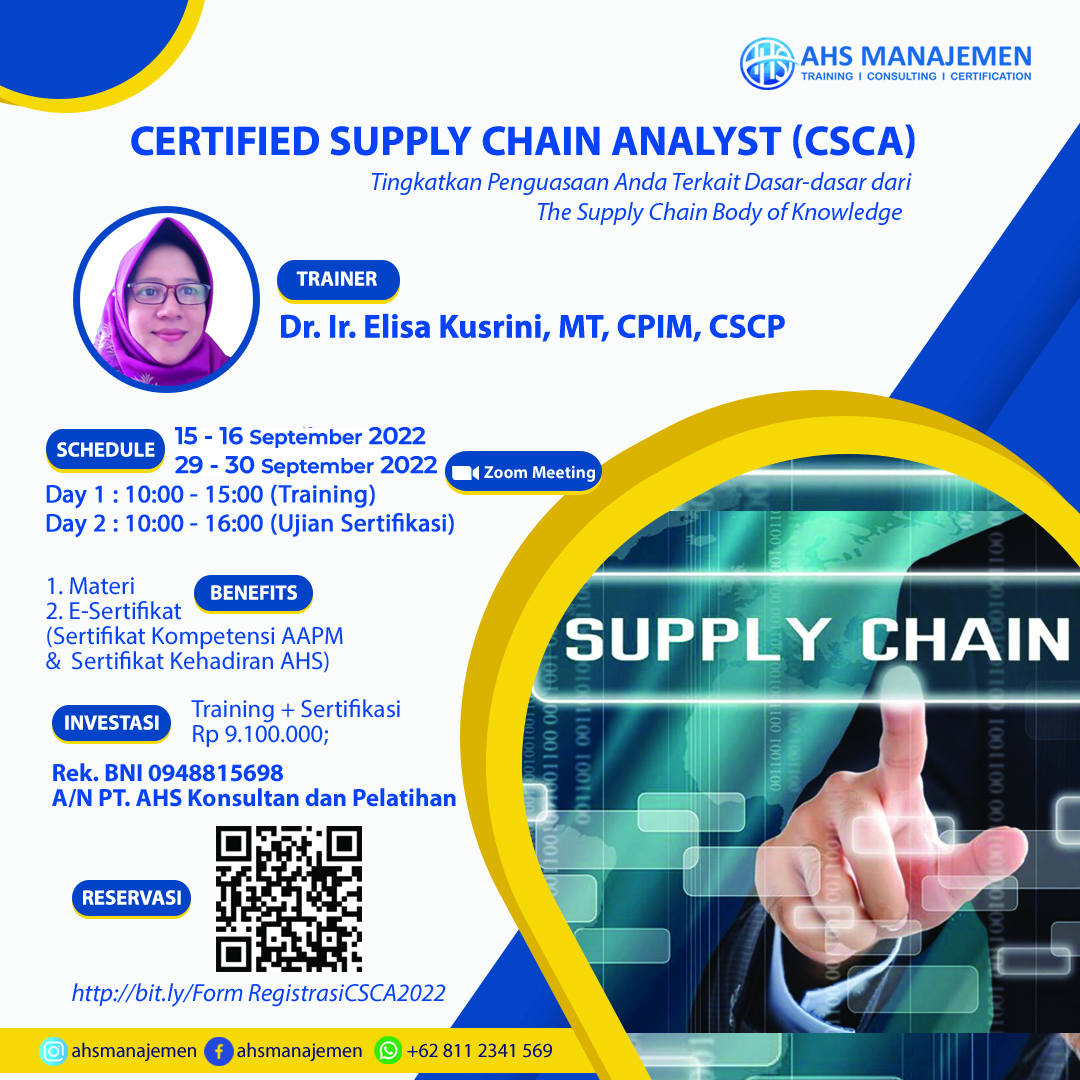 AHS MANAJEMEN
TRAINING I CONSULTING I CERTIFICATION

CERTIFIED SUPPLY CHAIN ANALYST (CSCA)

Tingkatkan Penguasaan Anda Terkait Dasar-dasar dari The Supply Chain Body of Knowledge

TRAINER
Dr. Ir. Elisa Kusrini, MT, CPIM, CSCP

SCHEDULE
15 - 16 September 2022
29 - 30 September 2022
Zoom Meeting
Day 1 : 10:00 - 15:00 (Training)
Day 2 : 10:00 - 16:00 (Ujian Sertifikasi)

BENEFITS
1. Materi
2. E-Sertifikat (Sertifikat Kompetensi AAPM & Sertifikat Kehadiran AHS)

INVESTASI
Training + Sertifikasi
Rp 9.100.000;

Rek. BNI 0948815698
A/N PT. AHS Konsultan dan Pelatihan

RESERVASI

http://bit.ly/Form RegistrasiCSCA2022

SUPPLY CHAIN

ahsmanajemen ahsmanajemen +62 811 2341 569